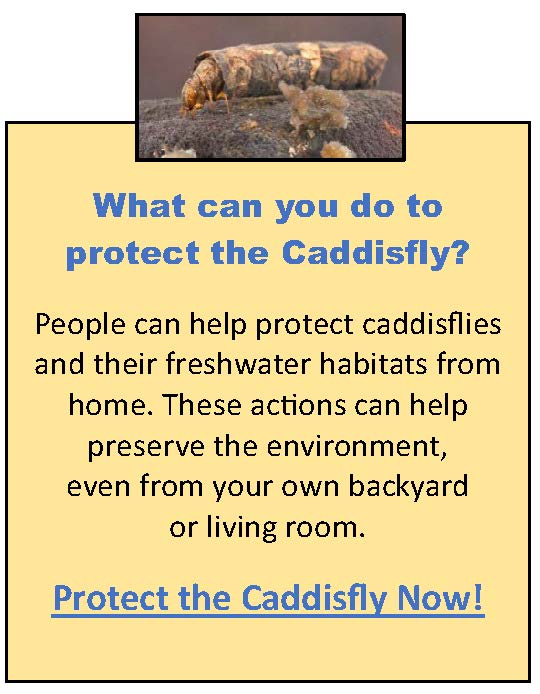 What can you do to protect the Caddisfly?

People can help protect caddisflies and their freshwater habitats from home. These actions can help preserve the environment, even from your own backyard or living room.

Protect the Caddisfly Now!